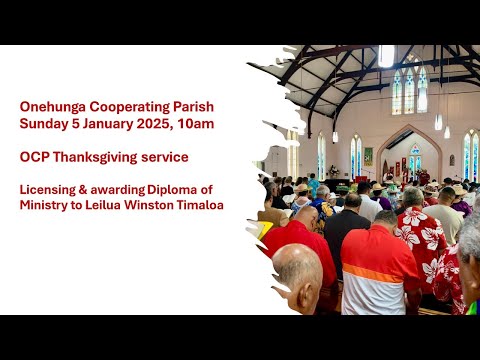 Onehunga Cooperating Parish
Sunday 5 January 2025, 10am

OCP Thanksgiving service

Licensing & awarding Diploma of Ministry to Leilua Winston Timaloa